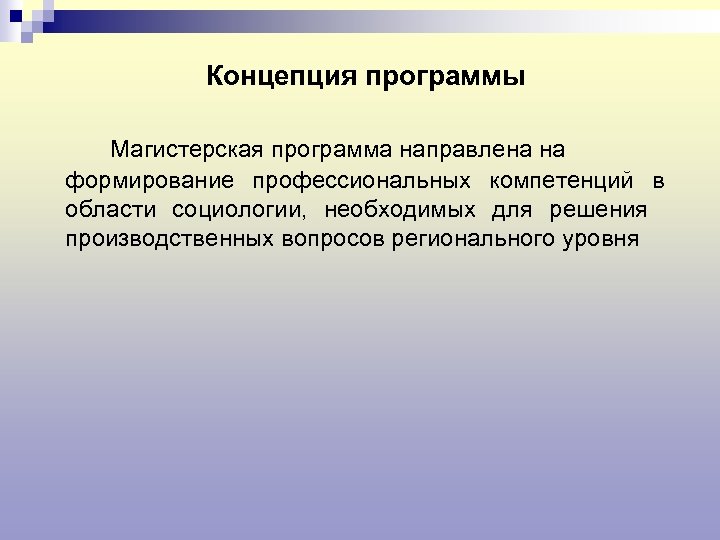 Концепция программы

Магистерская программа направлена на формирование профессиональных компетенций в области социологии, необходимых для решения производственных вопросов регионального уровня